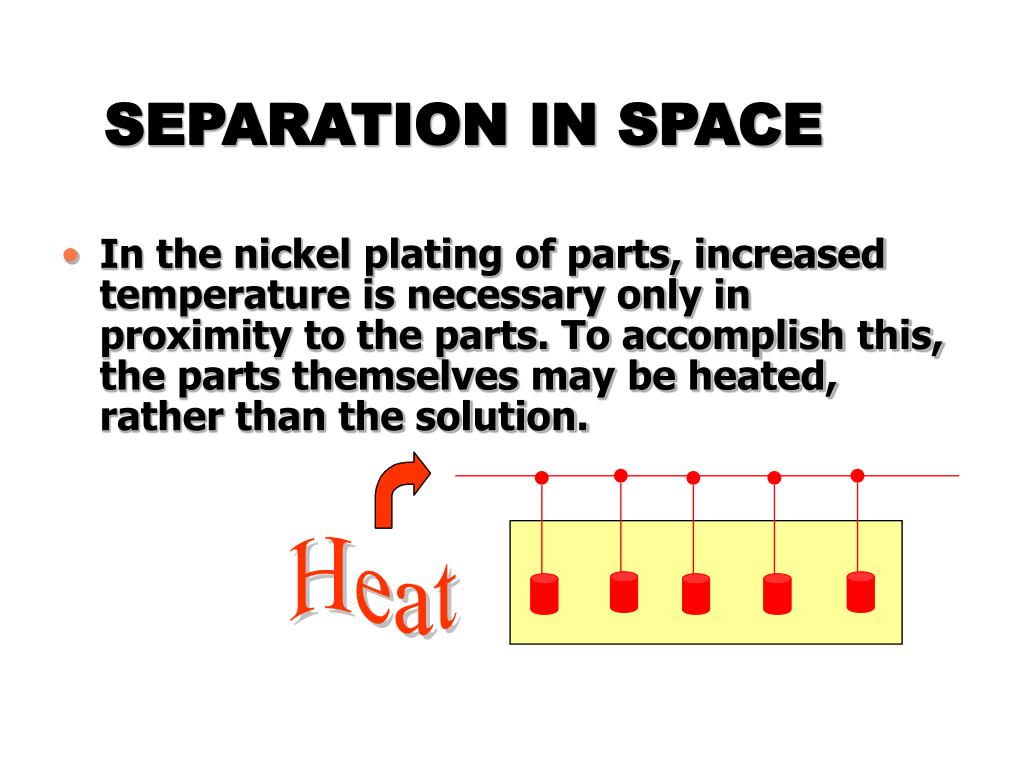 SEPARATION IN SPACE

• In the nickel plating of parts, increased temperature is necessary only in proximity to the parts. To accomplish this, the parts themselves may be heated, rather than the solution.

Heat